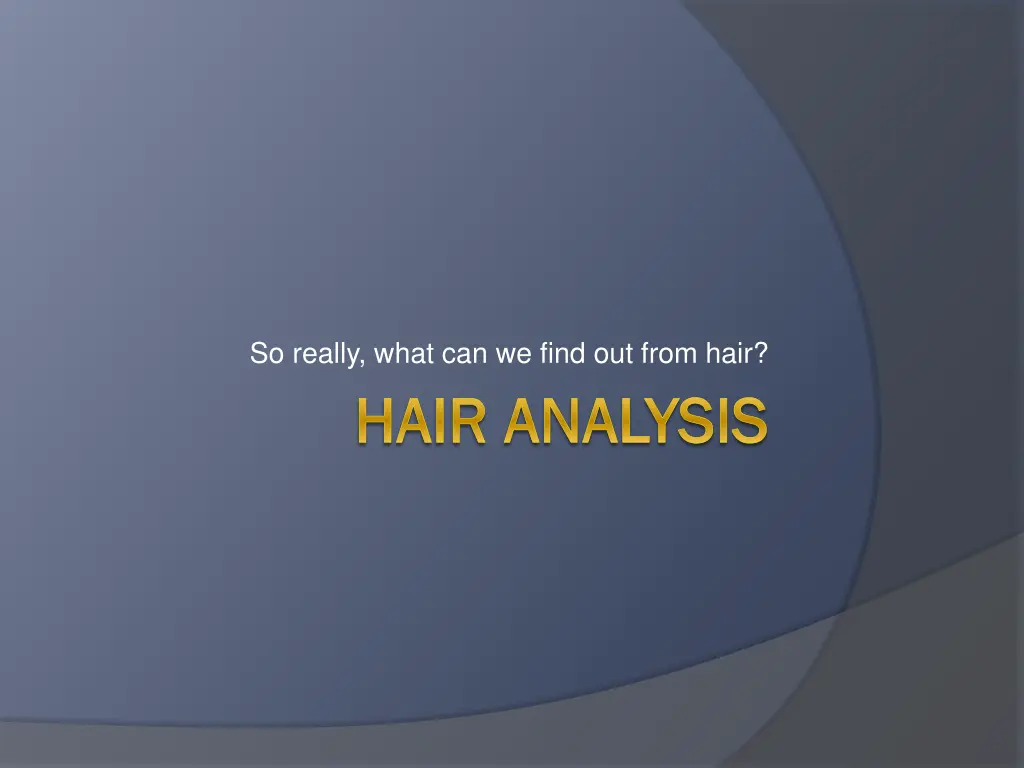 So really, what can we find out from hair?

HAIR ANALYSIS